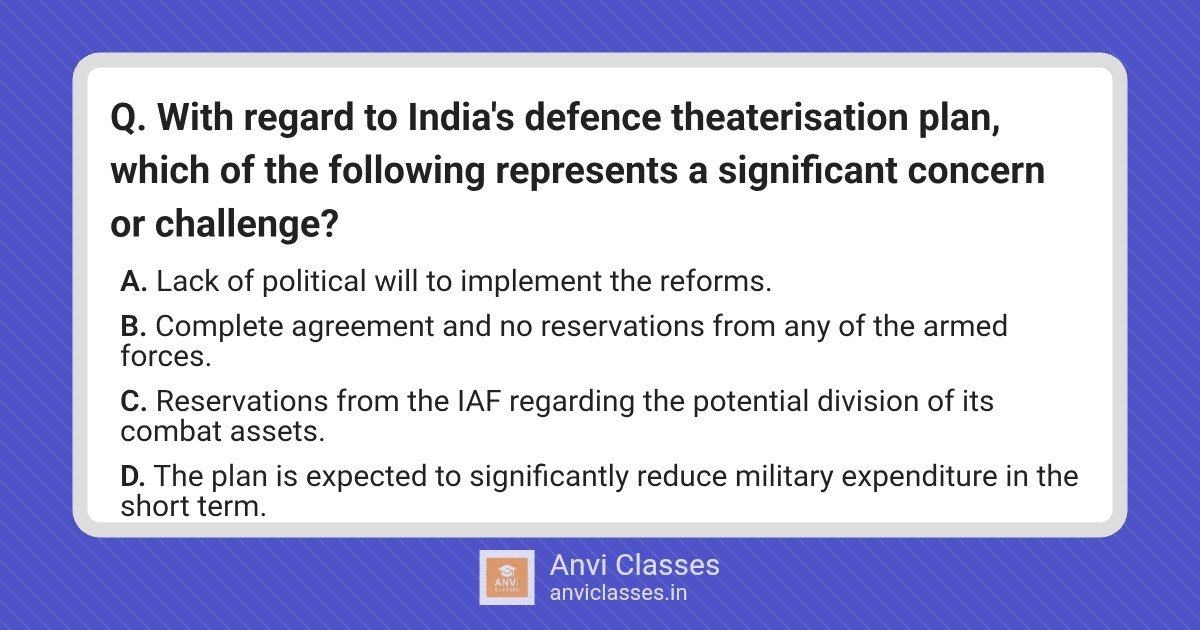 Q. With regard to India's defence theaterisation plan, which of the following represents a significant concern or challenge?

A. Lack of political will to implement the reforms.

B. Complete agreement and no reservations from any of the armed forces.

C. Reservations from the IAF regarding the potential division of its combat assets.

D. The plan is expected to significantly reduce military expenditure in the short term.

ANVI CLASSES

Anvi Classes
anviclasses.in